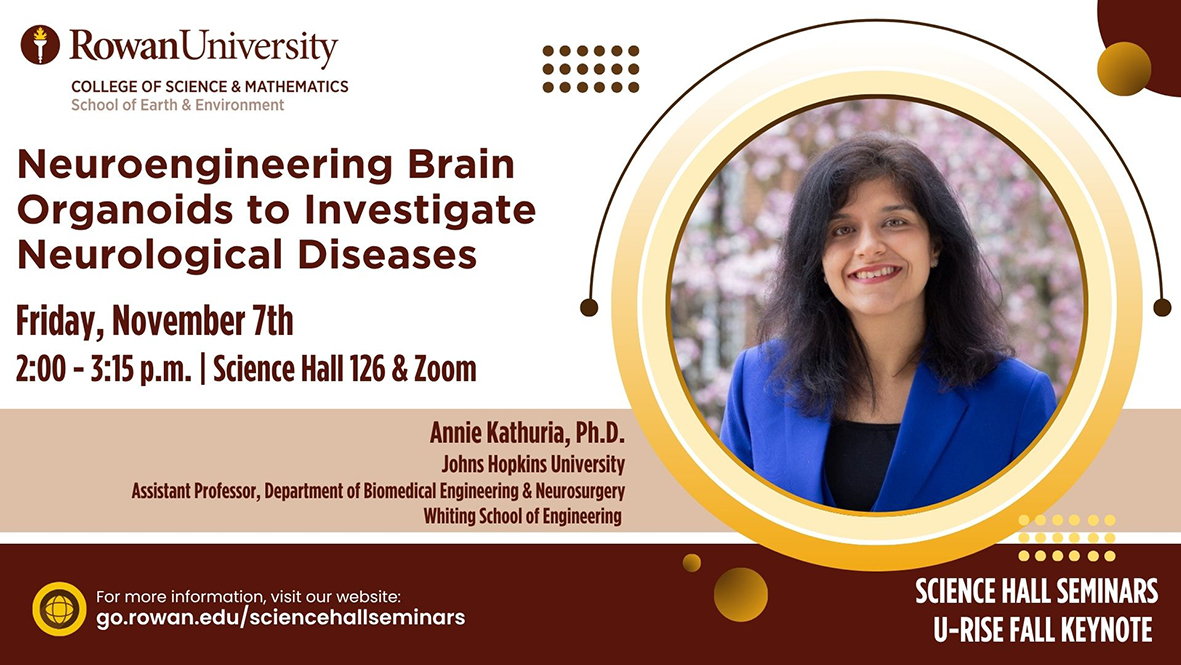 RowanUniversity
COLLEGE OF SCIENCE & MATHEMATICS
School of Earth & Environment

Neuroengineering Brain Organoids to Investigate Neurological Diseases

Friday, November 7th
2:00 - 3:15 p.m. | Science Hall 126 & Zoom

Annie Kathuria, Ph.D.
Johns Hopkins University
Assistant Professor, Department of Biomedical Engineering & Neurosurgery
Whiting School of Engineering

For more information, visit our website:
go.rowan.edu/sciencehallseminars

SCIENCE HALL SEMINARS
U-RISE FALL KEYNOTE